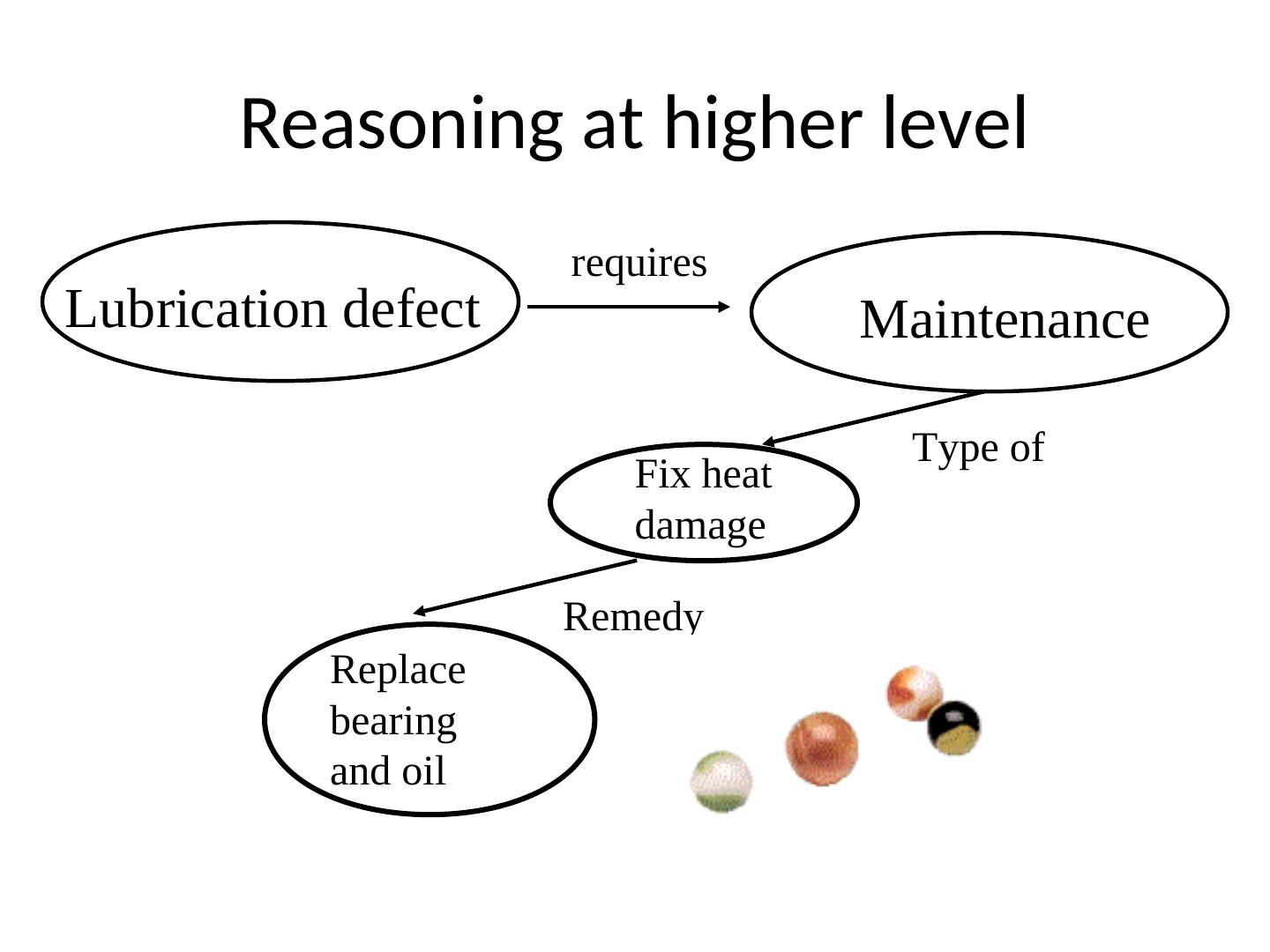 Reasoning at higher level

Lubrication defect

requires

Maintenance

Type of

Fix heat damage

Remedy

Replace bearing and oil